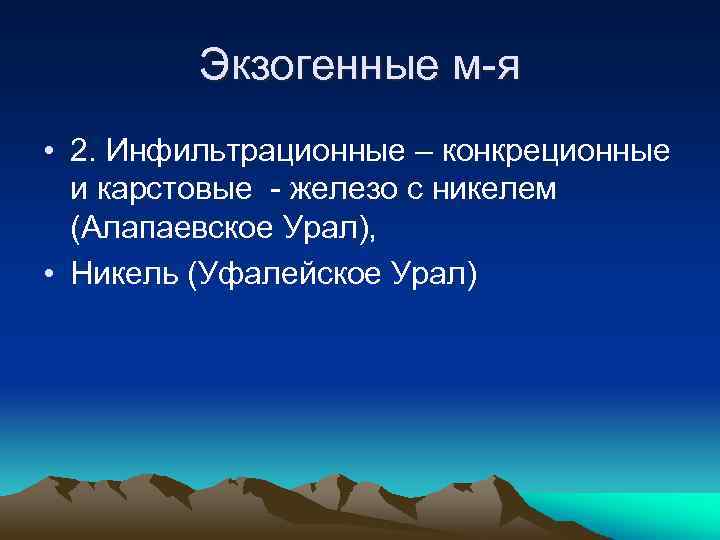 Экзогенные м-я

• 2. Инфильтрационные – конкреционные и карстовые - железо с никелем (Алапаевское Урал),
• Никель (Уфалейское Урал)